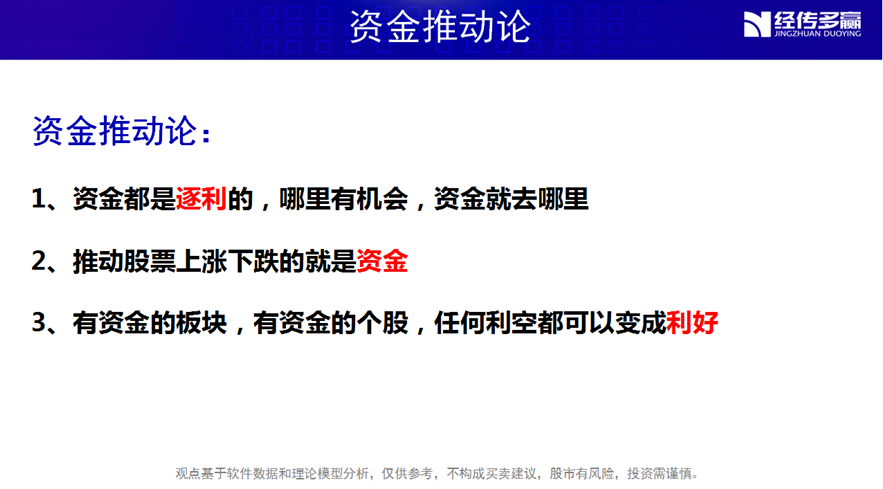 资金推动论

经传多赢
JINGZHUAN DUOYING

资金推动论：

1、资金都是逐利的，哪里有机会，资金就去哪里

2、推动股票上涨下跌的就是资金

3、有资金的板块，有资金的个股，任何利空都可以变成利好

观点基于软件数据和理论模型分析，仅供参考，不构成买卖建议，股市有风险，投资需谨慎。